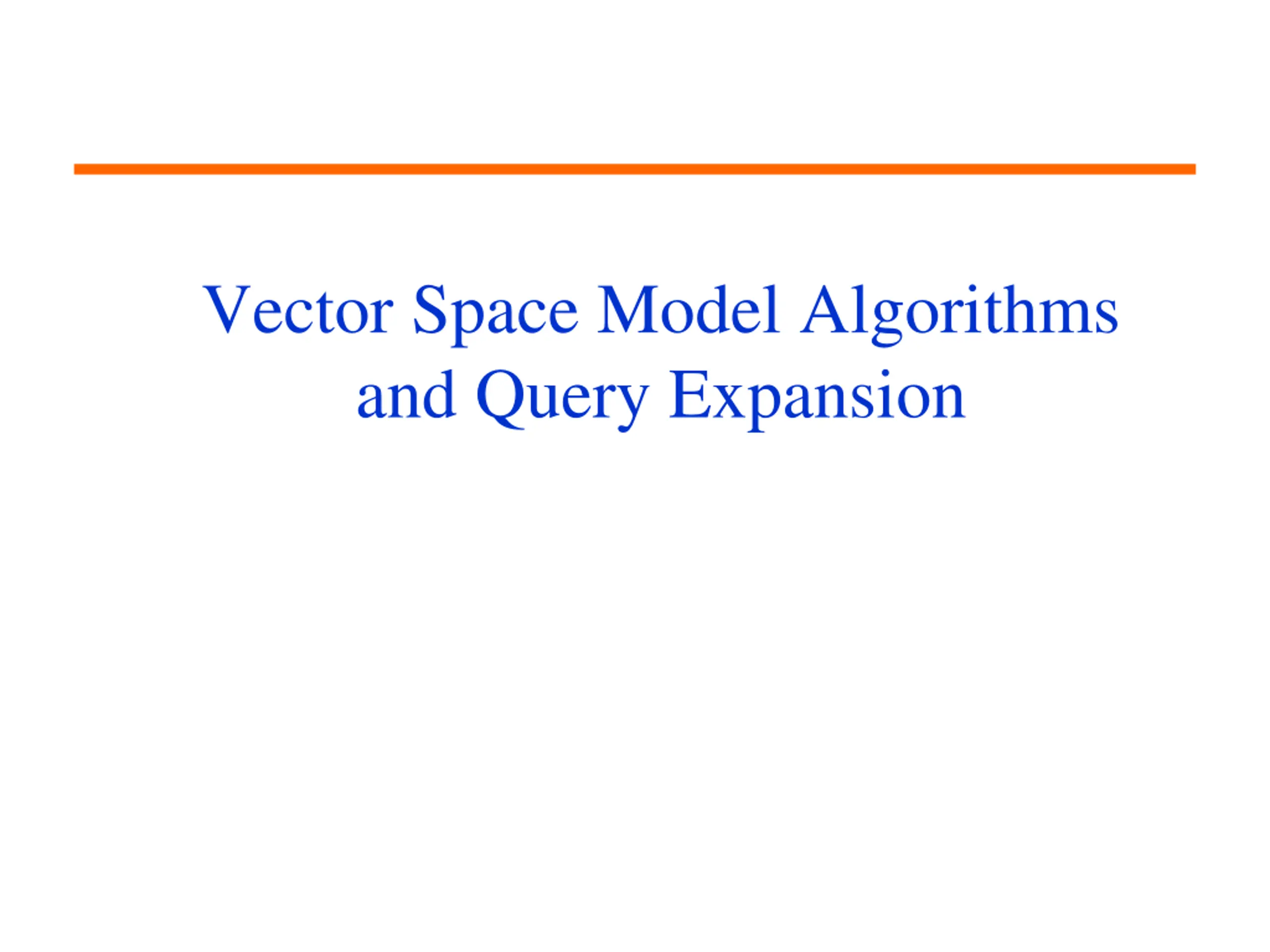 Vector Space Model Algorithms and Query Expansion